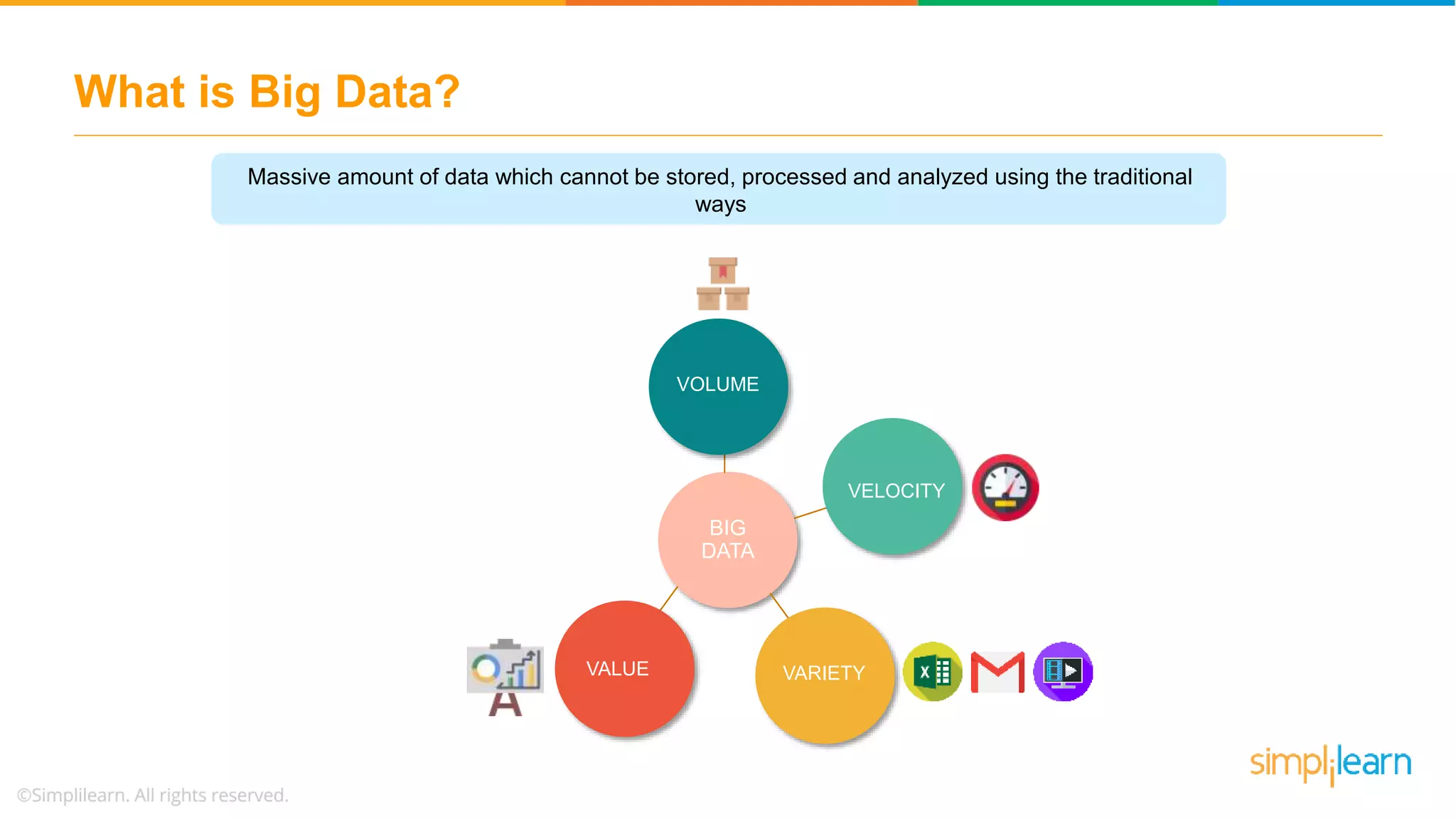 What is Big Data?

Massive amount of data which cannot be stored, processed and analyzed using the traditional ways

VOLUME

VELOCITY

BIG DATA

VALUE

VARIETY

simplilearn

©Simplilearn. All rights reserved.